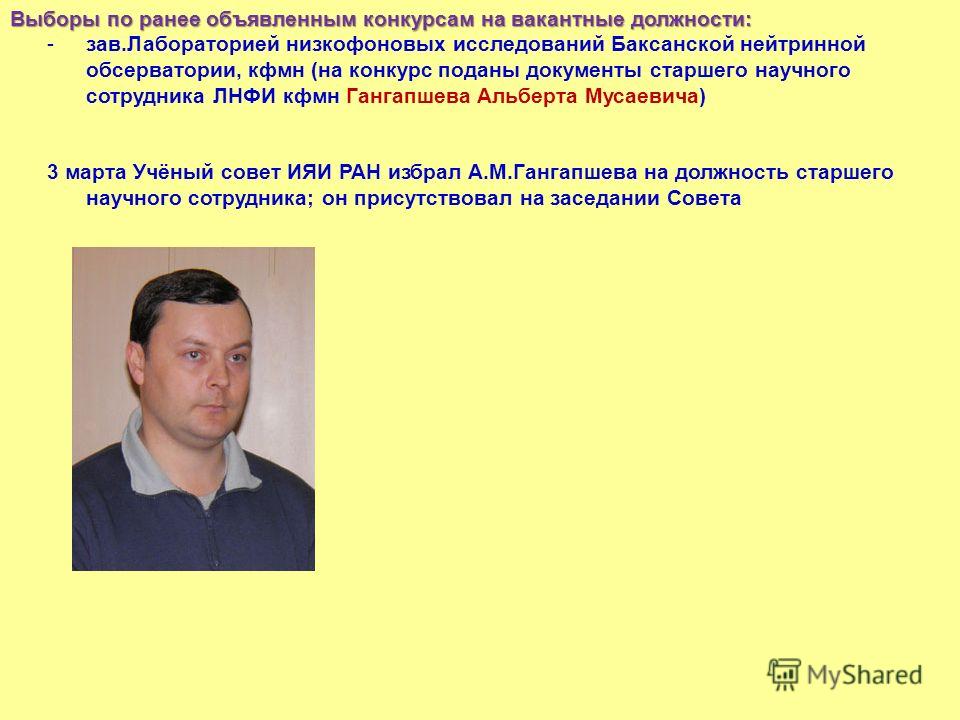 Выборы по ранее объявленным конкурсам на вакантные должности:

- зав.Лабораторией низкофоновых исследований Баксанской нейтринной обсерватории, кфмн (на конкурс поданы документы старшего научного сотрудника ЛНФИ кфмн Гангапшева Альберта Мусаевича)

3 марта Учёный совет ИЯИ РАН избрал А.М.Гангапшева на должность старшего научного сотрудника; он присутствовал на заседании Совета

MyShared